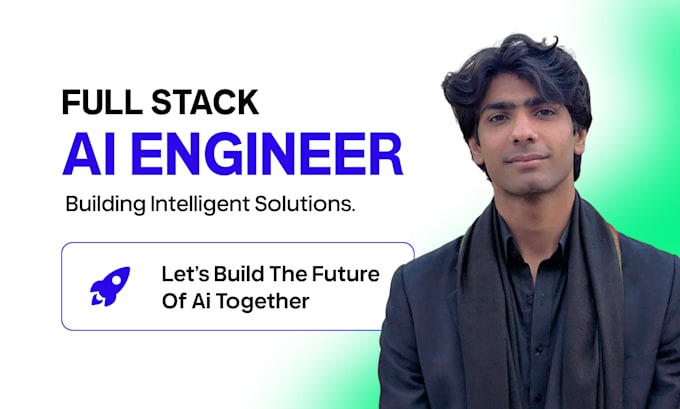 FULL STACK
AI ENGINEER
Building Intelligent Solutions.

Let's Build The Future Of Ai Together